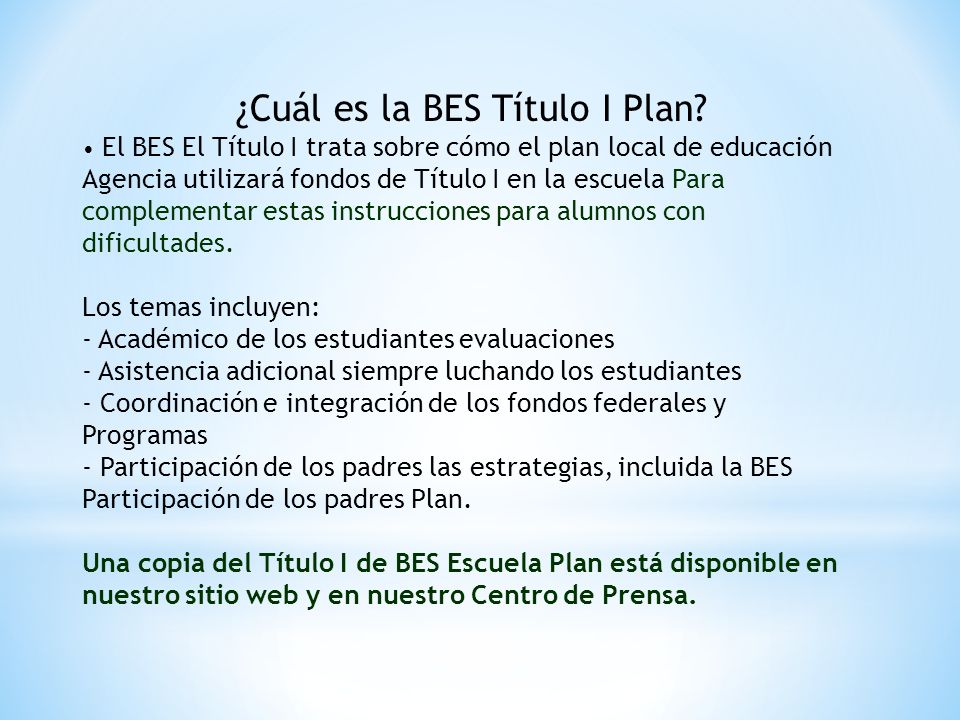 ¿Cuál es la BES Título I Plan?

• El BES El Título I trata sobre cómo el plan local de educación Agencia utilizará fondos de Título I en la escuela Para complementar estas instrucciones para alumnos con dificultades.

Los temas incluyen:
- Académico de los estudiantes evaluaciones
- Asistencia adicional siempre luchando los estudiantes
- Coordinación e integración de los fondos federales y Programas
- Participación de los padres las estrategias, incluida la BES Participación de los padres Plan.

Una copia del Título I de BES Escuela Plan está disponible en nuestro sitio web y en nuestro Centro de Prensa.